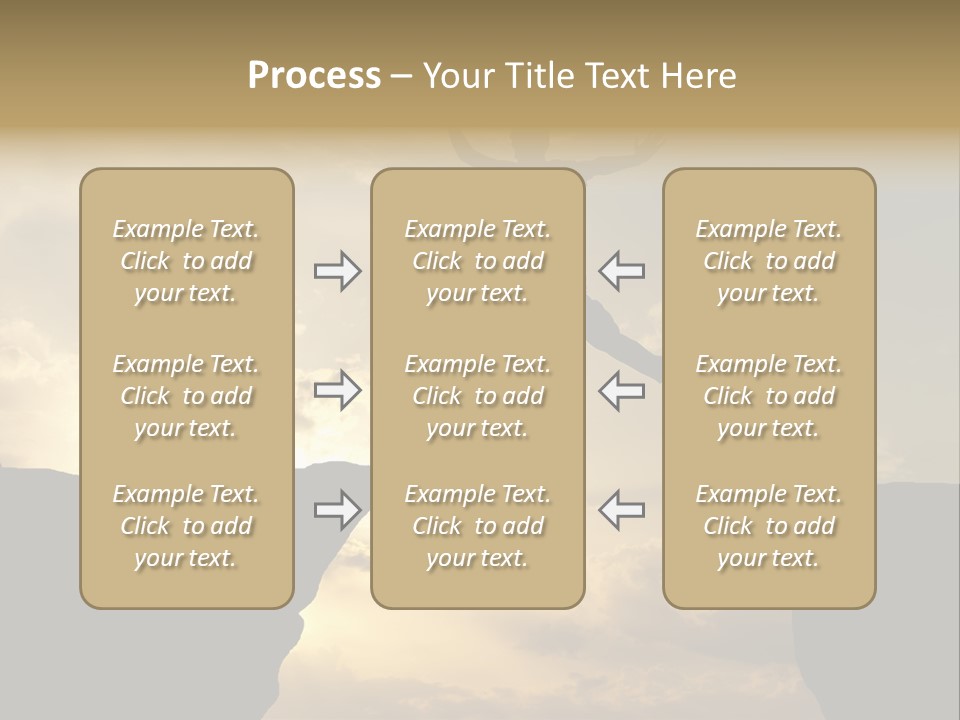 Process – Your Title Text Here

Example Text. Click to add your text.

Example Text. Click to add your text.

Example Text. Click to add your text.

Example Text. Click to add your text.

Example Text. Click to add your text.

Example Text. Click to add your text.

Example Text. Click to add your text.

Example Text. Click to add your text.

Example Text. Click to add your text.